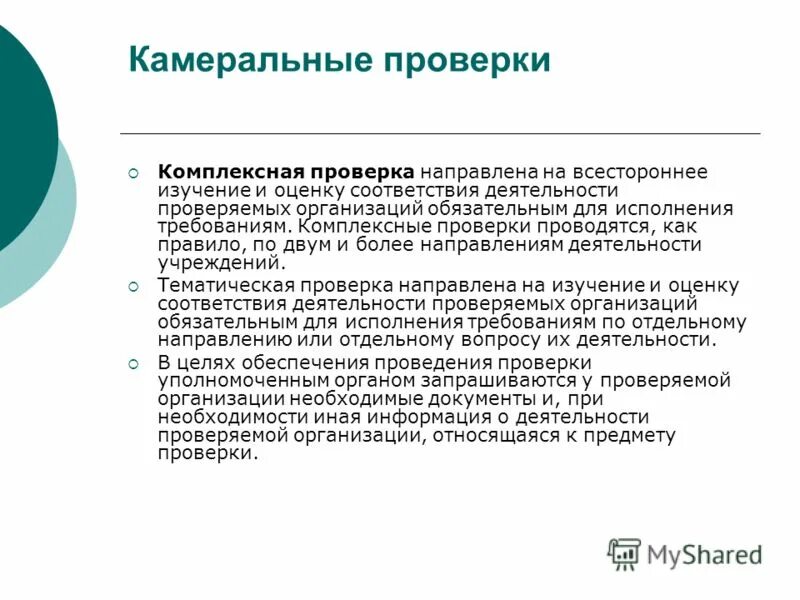 Камеральные проверки

Комплексная проверка направлена на всестороннее изучение и оценку соответствия деятельности проверяемых организаций обязательным для исполнения требованиям. Комплексные проверки проводятся, как правило, по двум и более направлениям деятельности учреждений.

Тематическая проверка направлена на изучение и оценку соответствия деятельности проверяемых организаций обязательным для исполнения требованиям по отдельному направлению или отдельному вопросу их деятельности.

В целях обеспечения проведения проверки уполномоченным органом запрашиваются у проверяемой организации необходимые документы и, при необходимости иная информация о деятельности проверяемой организации, относящаяся к предмету проверки.

MyShared